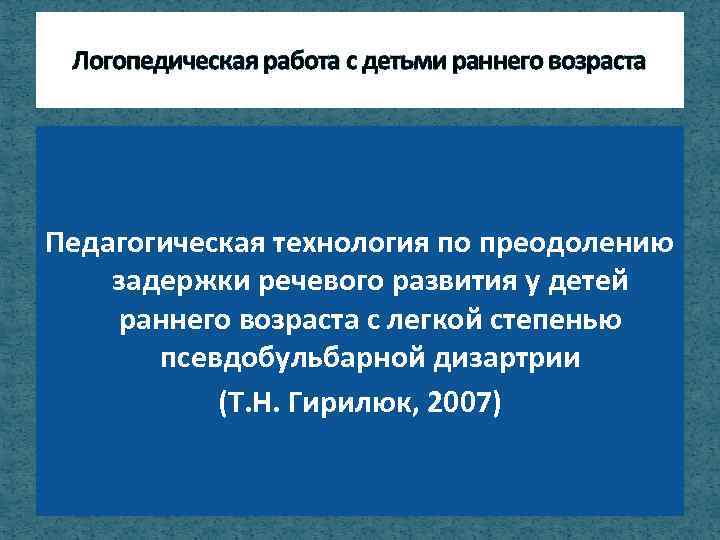 Логопедическая работа с детьми раннего возраста

Педагогическая технология по преодолению задержки речевого развития у детей раннего возраста с легкой степенью псевдобульбарной дизартрии
(Т.Н. Гирилюк, 2007)